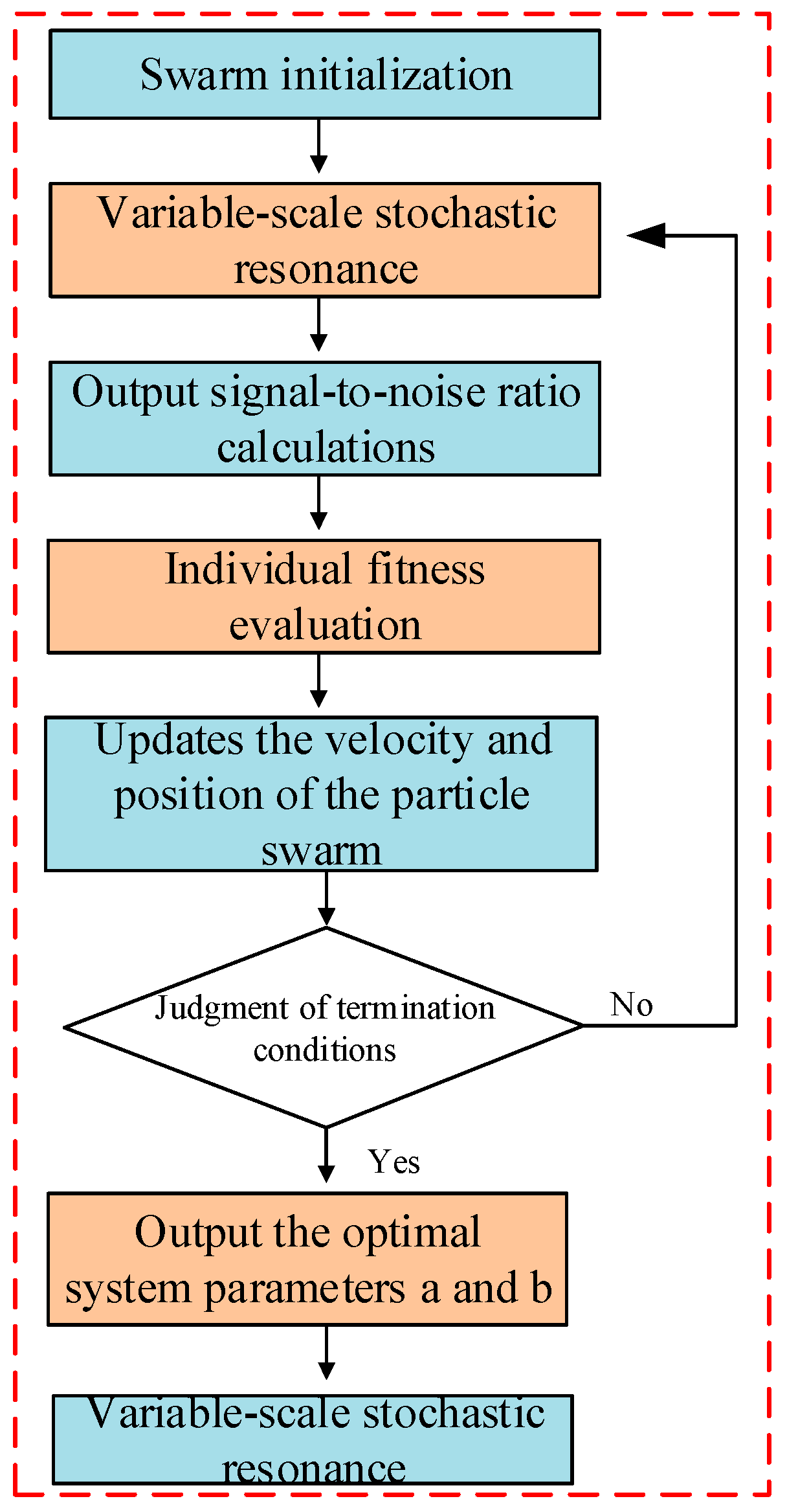 Swarm initialization

Variable-scale stochastic resonance

Output signal-to-noise ratio calculations

Individual fitness evaluation

Updates the velocity and position of the particle swarm

Judgment of termination conditions

No

Yes

Output the optimal system parameters a and b

Variable-scale stochastic resonance